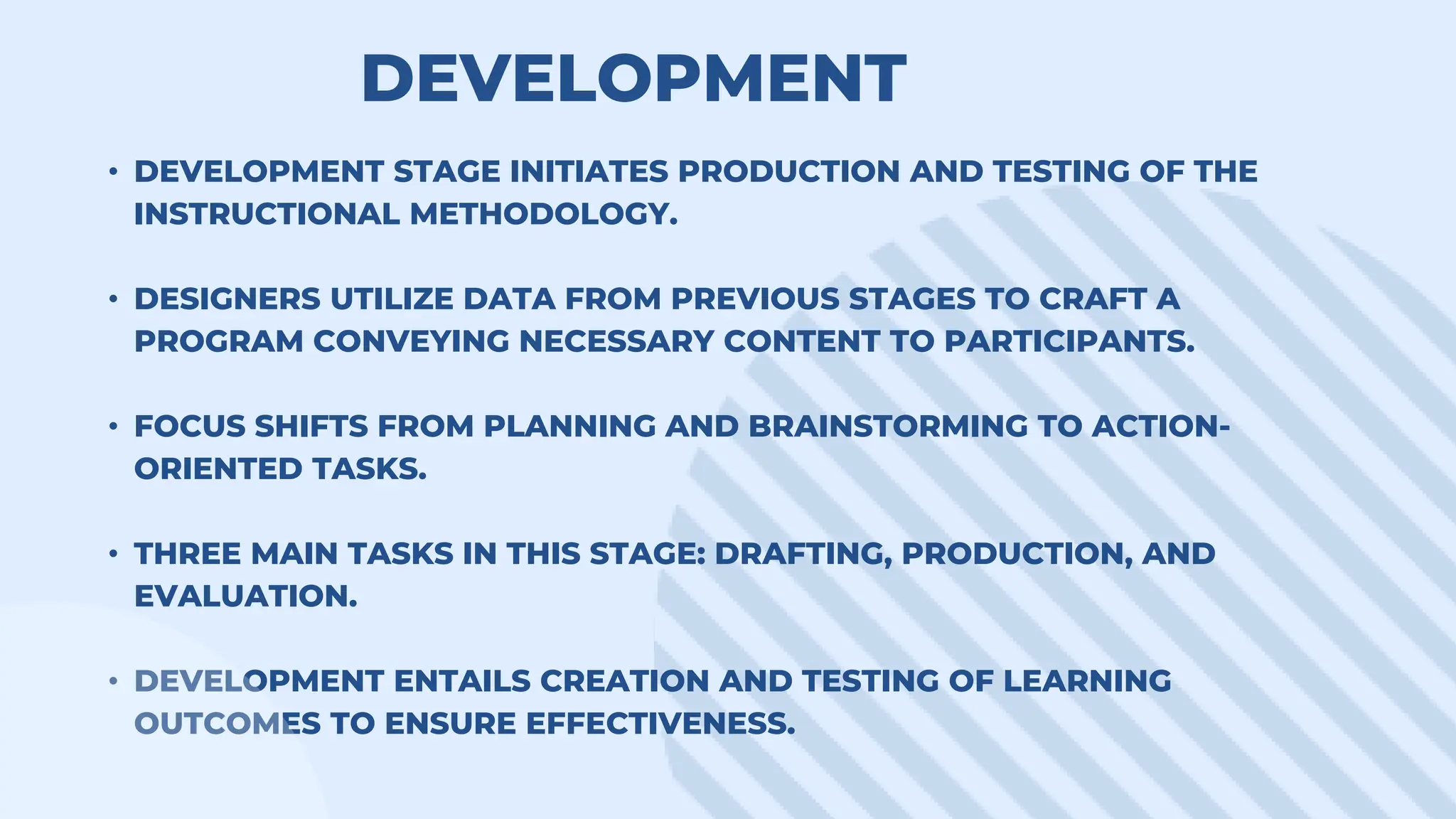 DEVELOPMENT

• DEVELOPMENT STAGE INITIATES PRODUCTION AND TESTING OF THE INSTRUCTIONAL METHODOLOGY.

• DESIGNERS UTILIZE DATA FROM PREVIOUS STAGES TO CRAFT A PROGRAM CONVEYING NECESSARY CONTENT TO PARTICIPANTS.

• FOCUS SHIFTS FROM PLANNING AND BRAINSTORMING TO ACTION-ORIENTED TASKS.

• THREE MAIN TASKS IN THIS STAGE: DRAFTING, PRODUCTION, AND EVALUATION.

• DEVELOPMENT ENTAILS CREATION AND TESTING OF LEARNING OUTCOMES TO ENSURE EFFECTIVENESS.